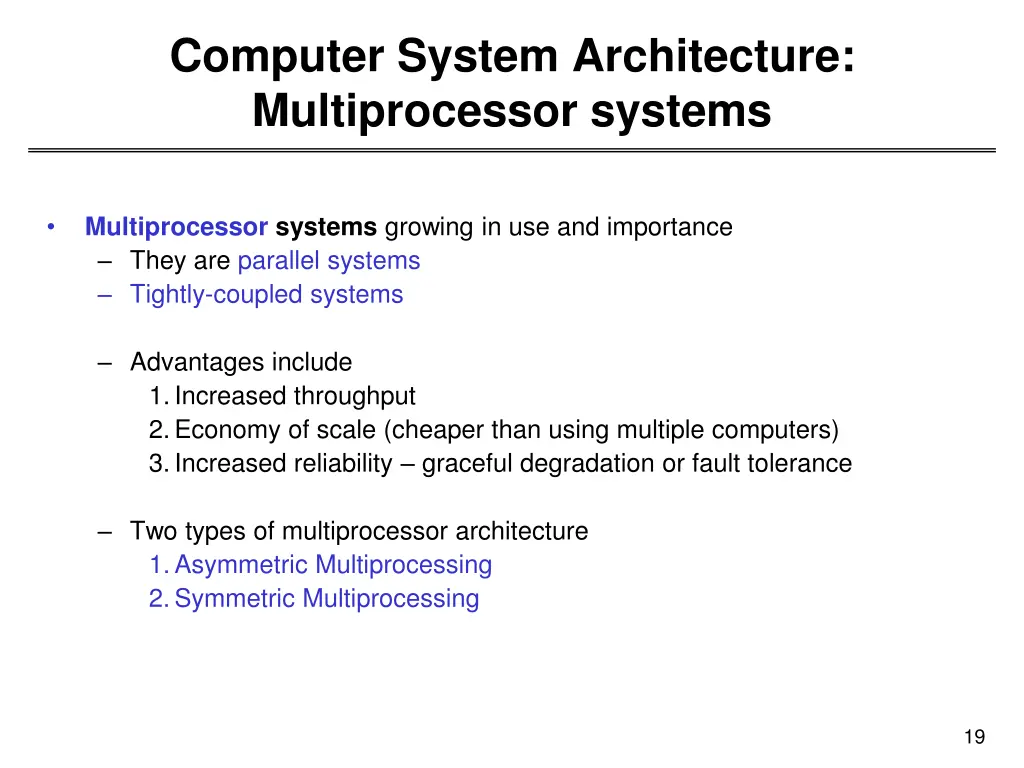 Computer System Architecture: Multiprocessor systems

• Multiprocessor systems growing in use and importance
– They are parallel systems
– Tightly-coupled systems

– Advantages include
1. Increased throughput
2. Economy of scale (cheaper than using multiple computers)
3. Increased reliability – graceful degradation or fault tolerance

– Two types of multiprocessor architecture
1. Asymmetric Multiprocessing
2. Symmetric Multiprocessing

19